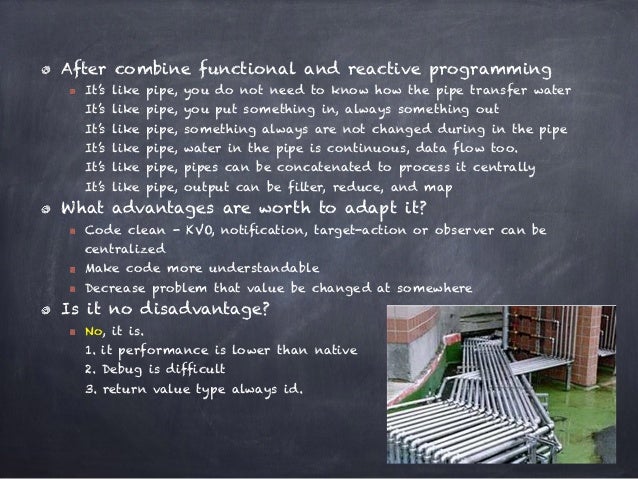 After combine functional and reactive programming

It's like pipe, you do not need to know how the pipe transfer water
It's like pipe, you put something in, always something out
It's like pipe, something always are not changed during in the pipe
It's like pipe, water in the pipe is continuous, data flow too.
It's like pipe, pipes can be concatenated to process it centrally
It's like pipe, output can be filter, reduce, and map

What advantages are worth to adapt it?

Code clean - KVO, notification, target-action or observer can be centralized

Make code more understandable

Decrease problem that value be changed at somewhere

Is it no disadvantage?

No, it is.
1. it performance is lower than native
2. Debug is difficult
3. return value type always id.